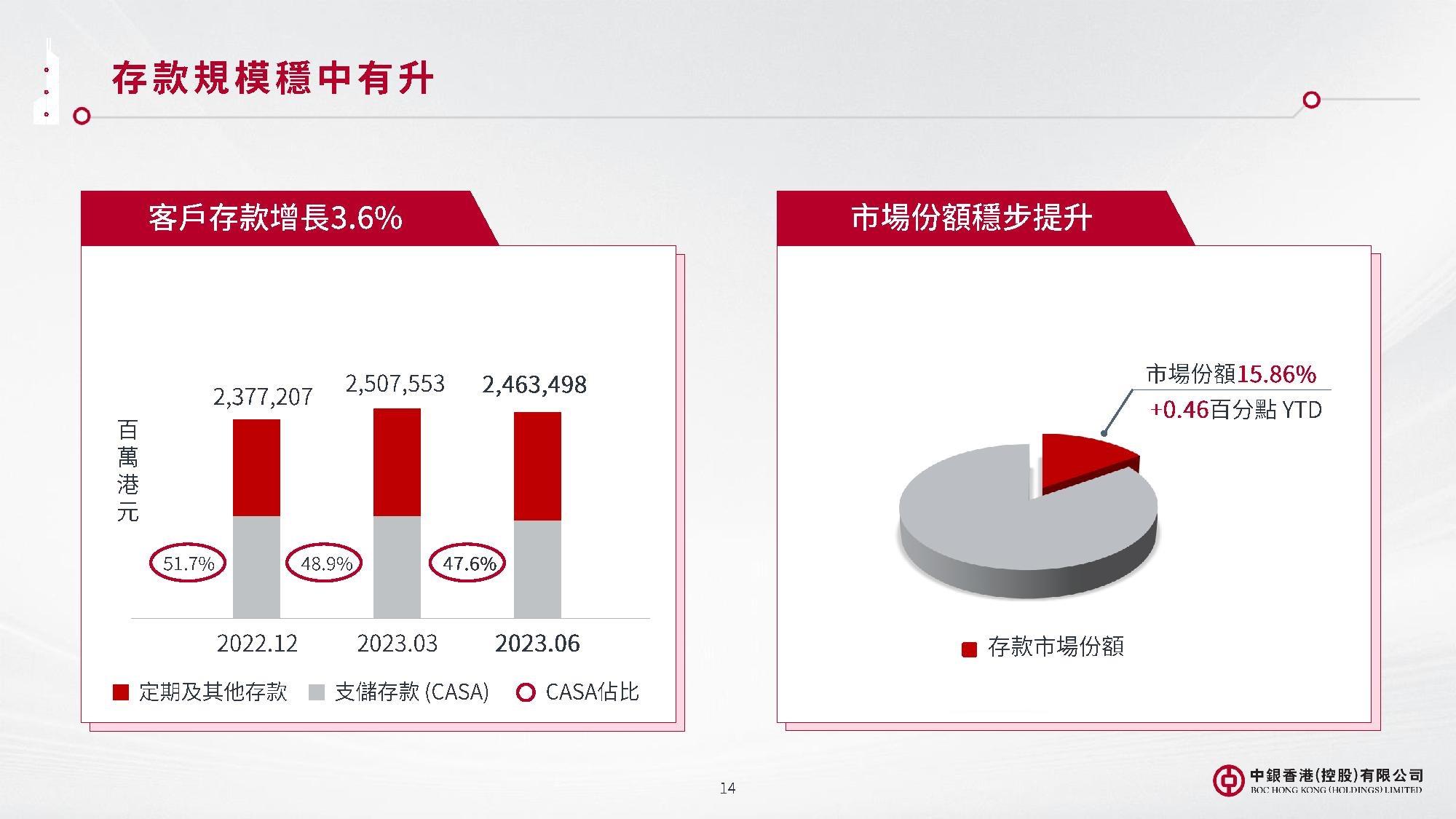 存款規模穩中有升

客戶存款增長3.6%

百萬港元

2,377,207
2,507,553
2,463,498

51.7%
48.9%
47.6%

2022.12
2023.03
2023.06

定期及其他存款 支儲存款 (CASA) CASA佔比

市場份額穩步提升

市場份額15.86%
+0.46百分點 YTD

存款市場份額

14

中銀香港(控股)有限公司
BOC HONG KONG (HOLDINGS) LIMITED